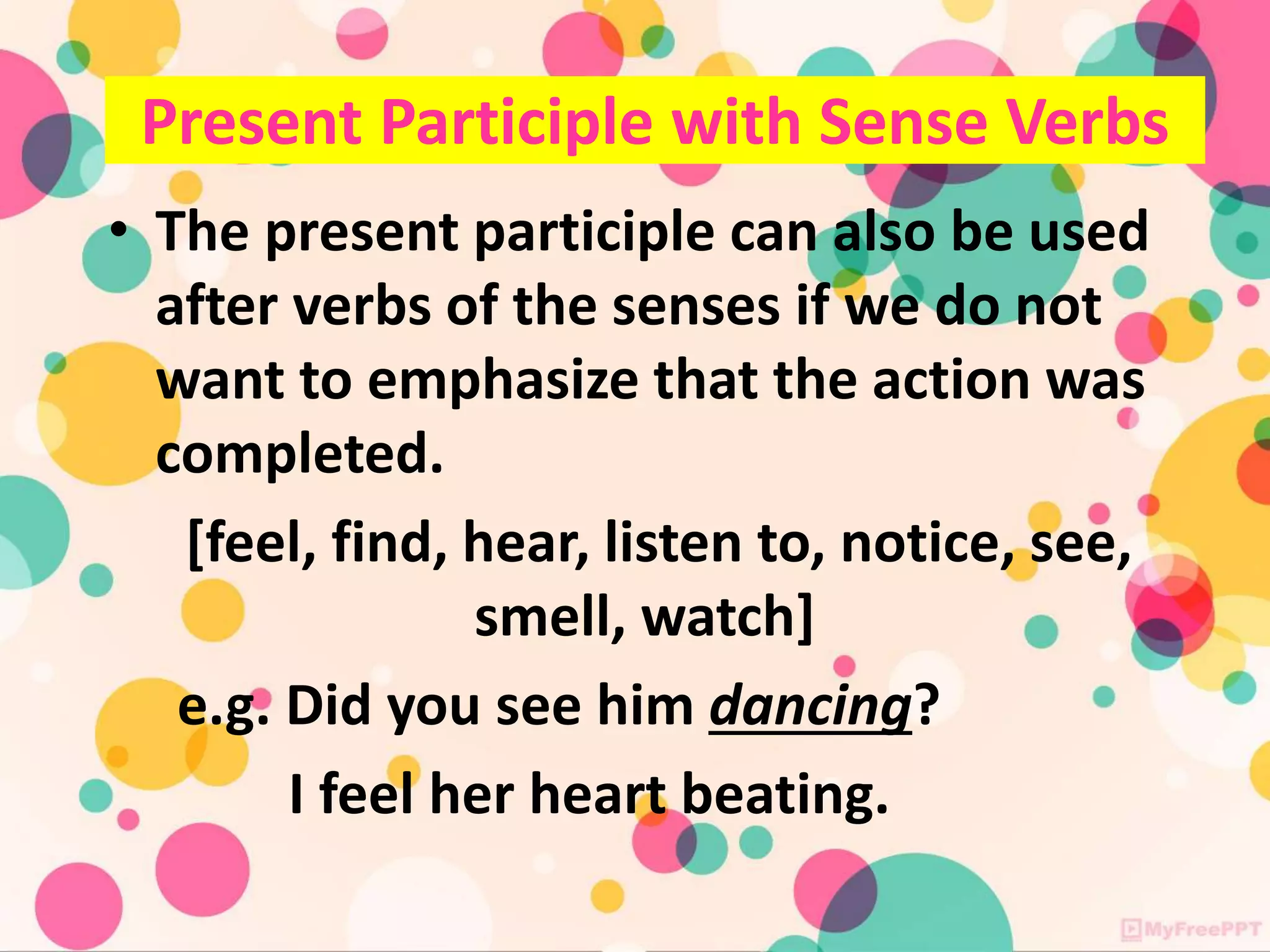 Present Participle with Sense Verbs

• The present participle can also be used after verbs of the senses if we do not want to emphasize that the action was completed.

[feel, find, hear, listen to, notice, see, smell, watch]

e.g. Did you see him dancing?

I feel her heart beating.

MyFreePPT